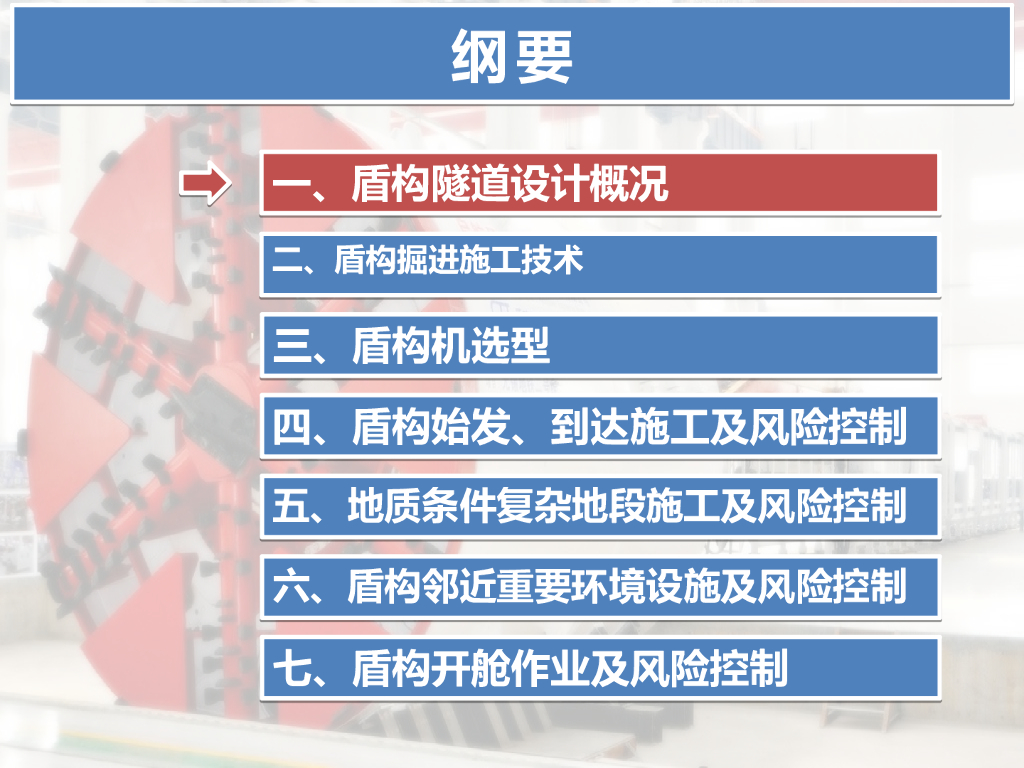 纲要

一、盾构隧道设计概况

二、盾构掘进施工技术

三、盾构机选型

四、盾构始发、到达施工及风险控制

五、地质条件复杂地段施工及风险控制

六、盾构邻近重要环境设施及风险控制

七、盾构开舱作业及风险控制